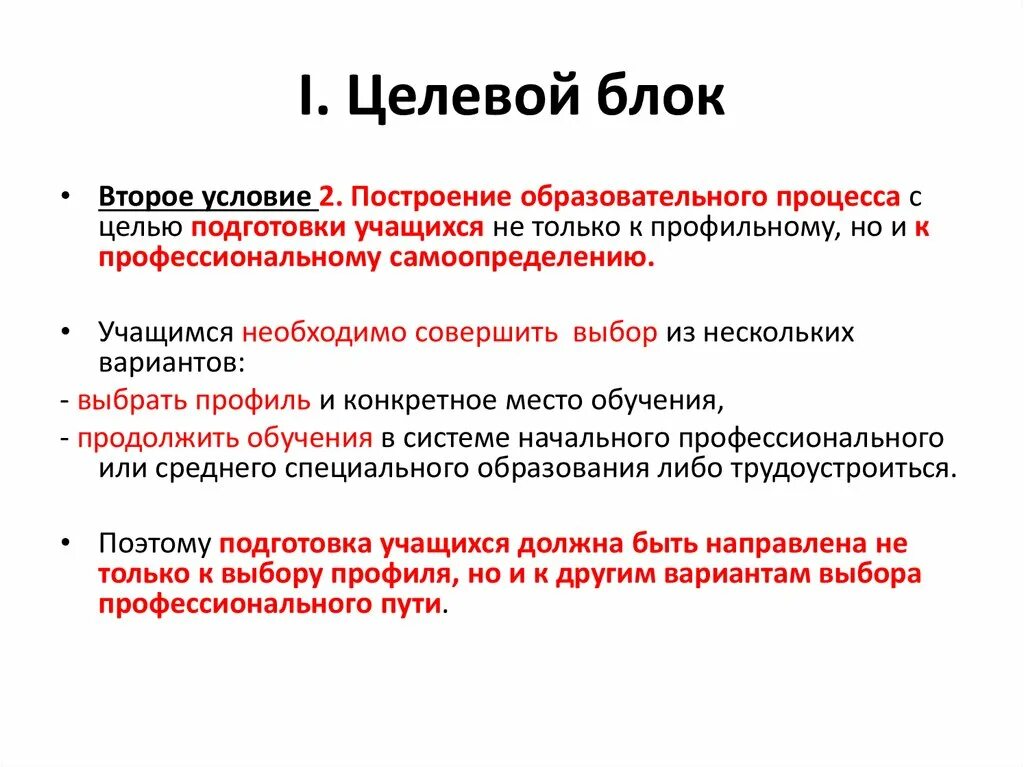 I. Целевой блок

• Второе условие 2. Построение образовательного процесса с целью подготовки учащихся не только к профильному, но и к профессиональному самоопределению.

• Учащимся необходимо совершить выбор из нескольких вариантов:

- выбрать профиль и конкретное место обучения,

- продолжить обучения в системе начального профессионального или среднего специального образования либо трудоустроиться.

• Поэтому подготовка учащихся должна быть направлена не только к выбору профиля, но и к другим вариантам выбора профессионального пути.